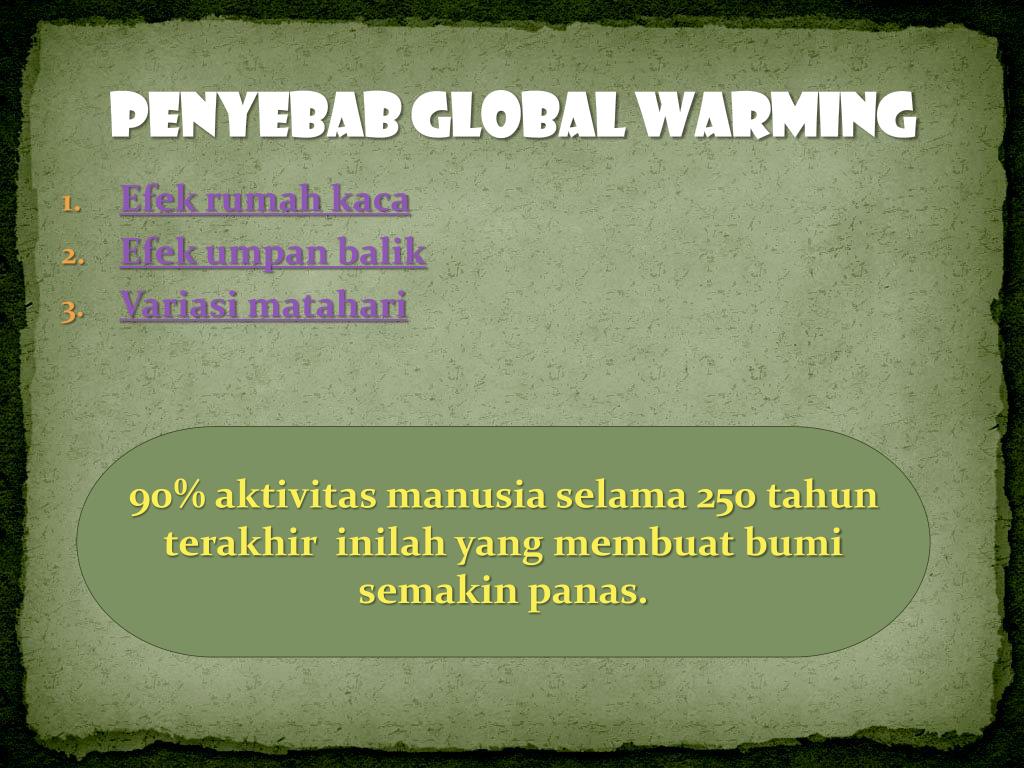 PENYEBAB GLOBAL WARMING

1. Efek rumah kaca
2. Efek umpan balik
3. Variasi matahari

90% aktivitas manusia selama 250 tahun terakhir inilah yang membuat bumi semakin panas.